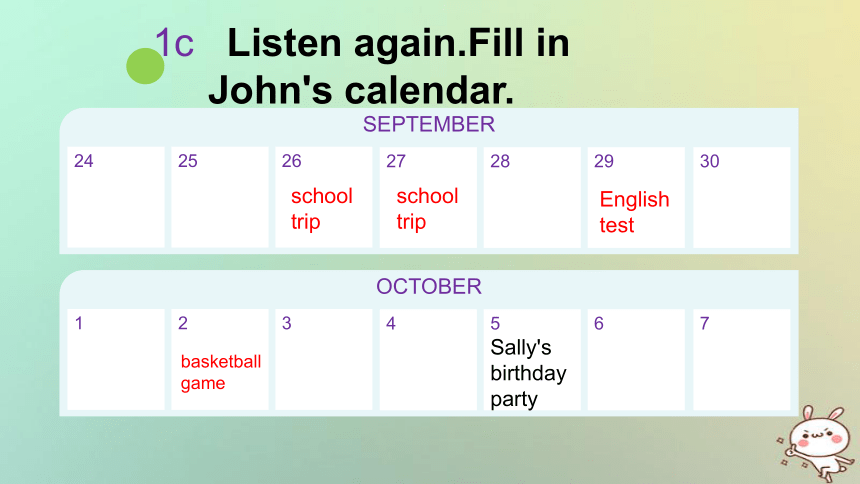 1c Listen again.Fill in John's calendar.

SEPTEMBER

| 24 | 25 | 26 school trip | 27 school trip | 28 | 29 English test | 30 |
|---|---|---|---|---|---|---|

OCTOBER

| 1 | 2 basketball game | 3 | 4 | 5 Sally's birthday party | 6 | 7 |
|---|---|---|---|---|---|---|